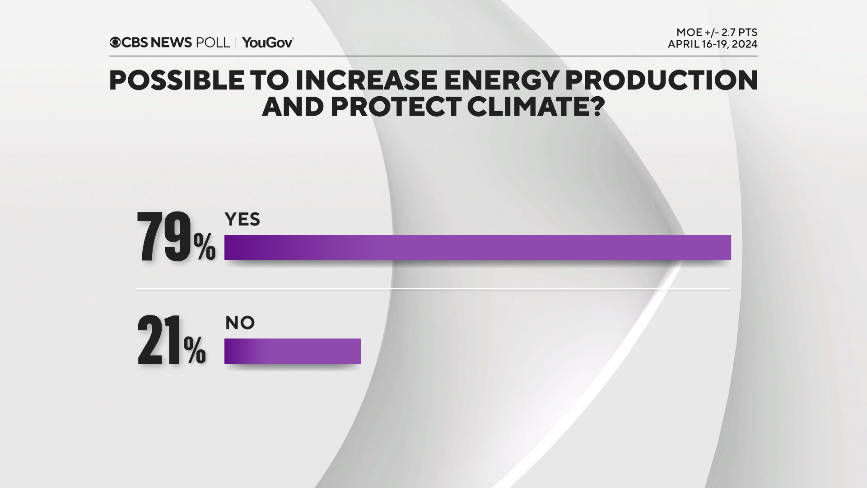 CBS NEWS POLL | YouGov

MOE +/- 2.7 PTS
APRIL 16-19, 2024

POSSIBLE TO INCREASE ENERGY PRODUCTION AND PROTECT CLIMATE?

79% YES

21% NO